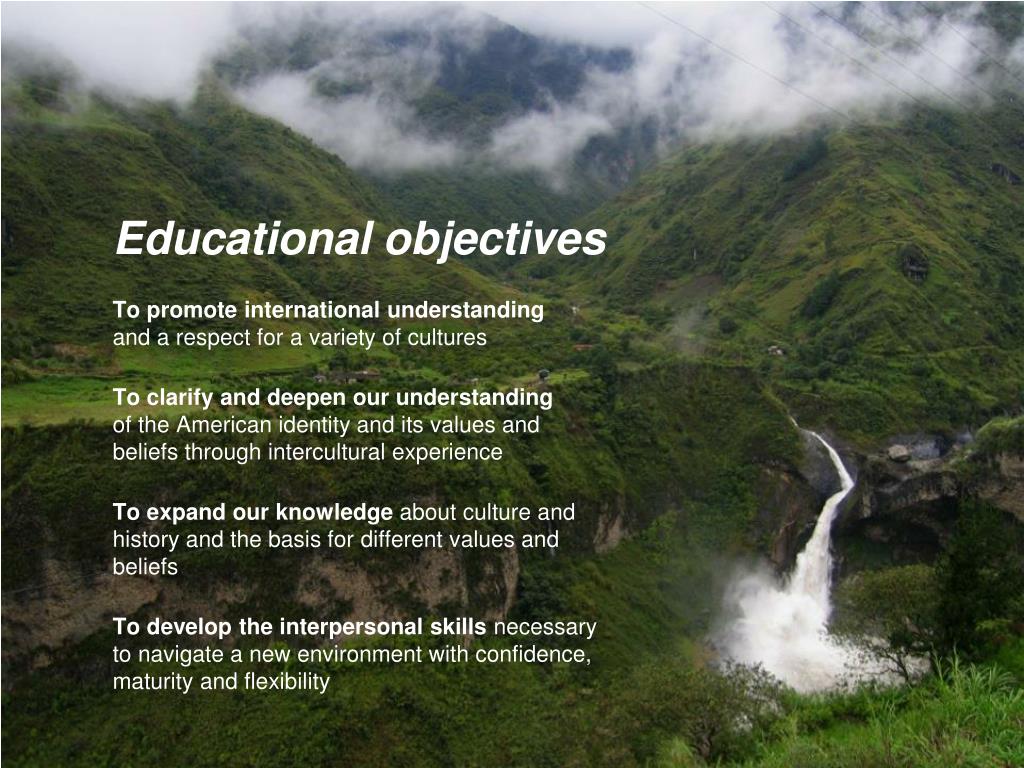 Educational objectives

To promote international understanding and a respect for a variety of cultures

To clarify and deepen our understanding of the American identity and its values and beliefs through intercultural experience

To expand our knowledge about culture and history and the basis for different values and beliefs

To develop the interpersonal skills necessary to navigate a new environment with confidence, maturity and flexibility